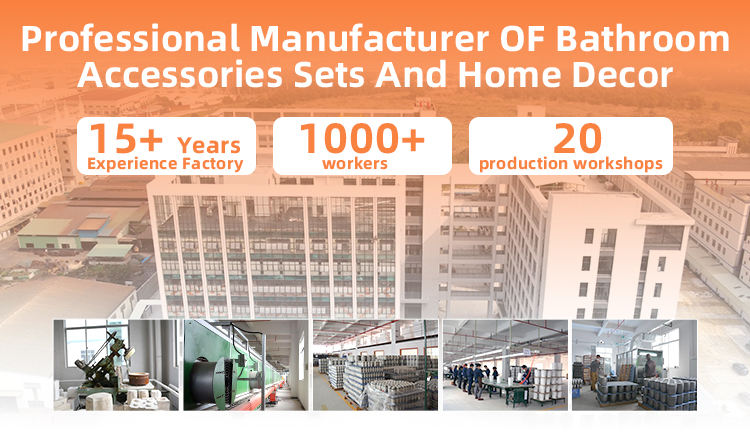 Professional Manufacturer OF Bathroom Accessories Sets And Home Decor

15+ Years
Experience Factory

1000+
workers

20
production workshops